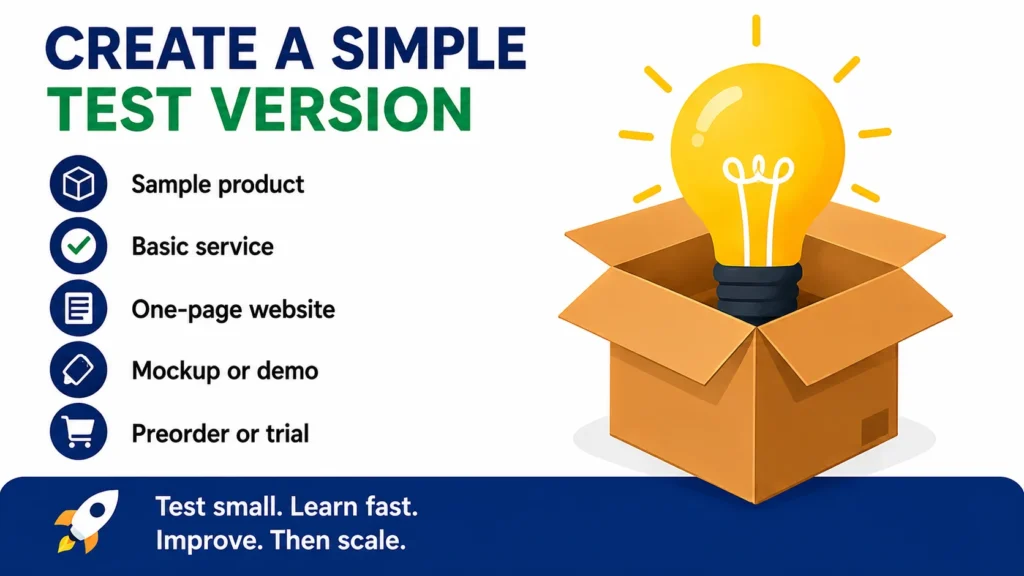 CREATE A SIMPLE
TEST VERSION

Sample product

Basic service

One-page website

Mockup or demo

Preorder or trial

Test small. Learn fast.
Improve. Then scale.